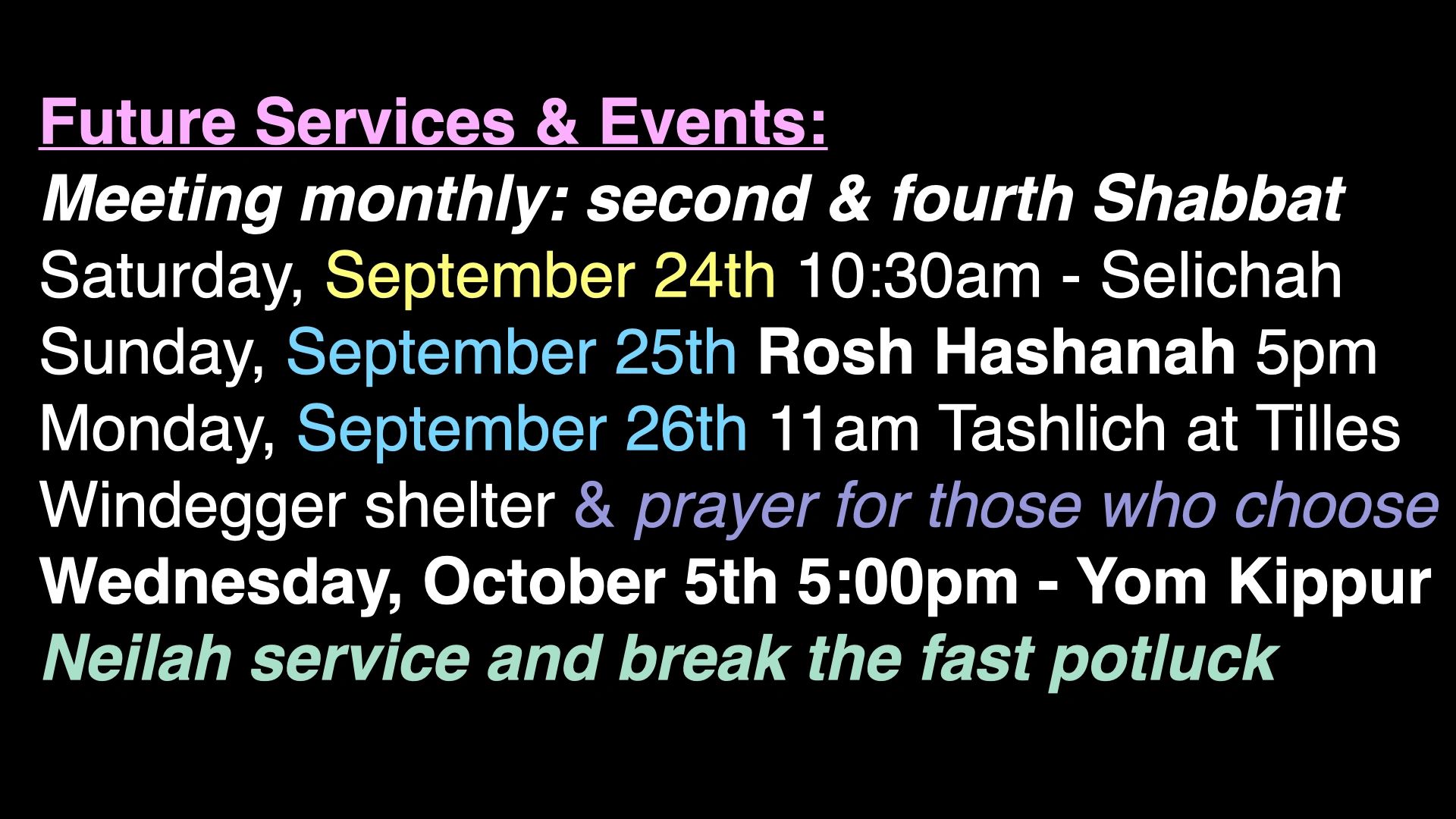 Future Services & Events:
Meeting monthly: second & fourth Shabbat
Saturday, September 24th 10:30am - Selichah
Sunday, September 25th Rosh Hashanah 5pm
Monday, September 26th 11am Tashlich at Tilles Windegger shelter & prayer for those who choose
Wednesday, October 5th 5:00pm - Yom Kippur
Neilah service and break the fast potluck